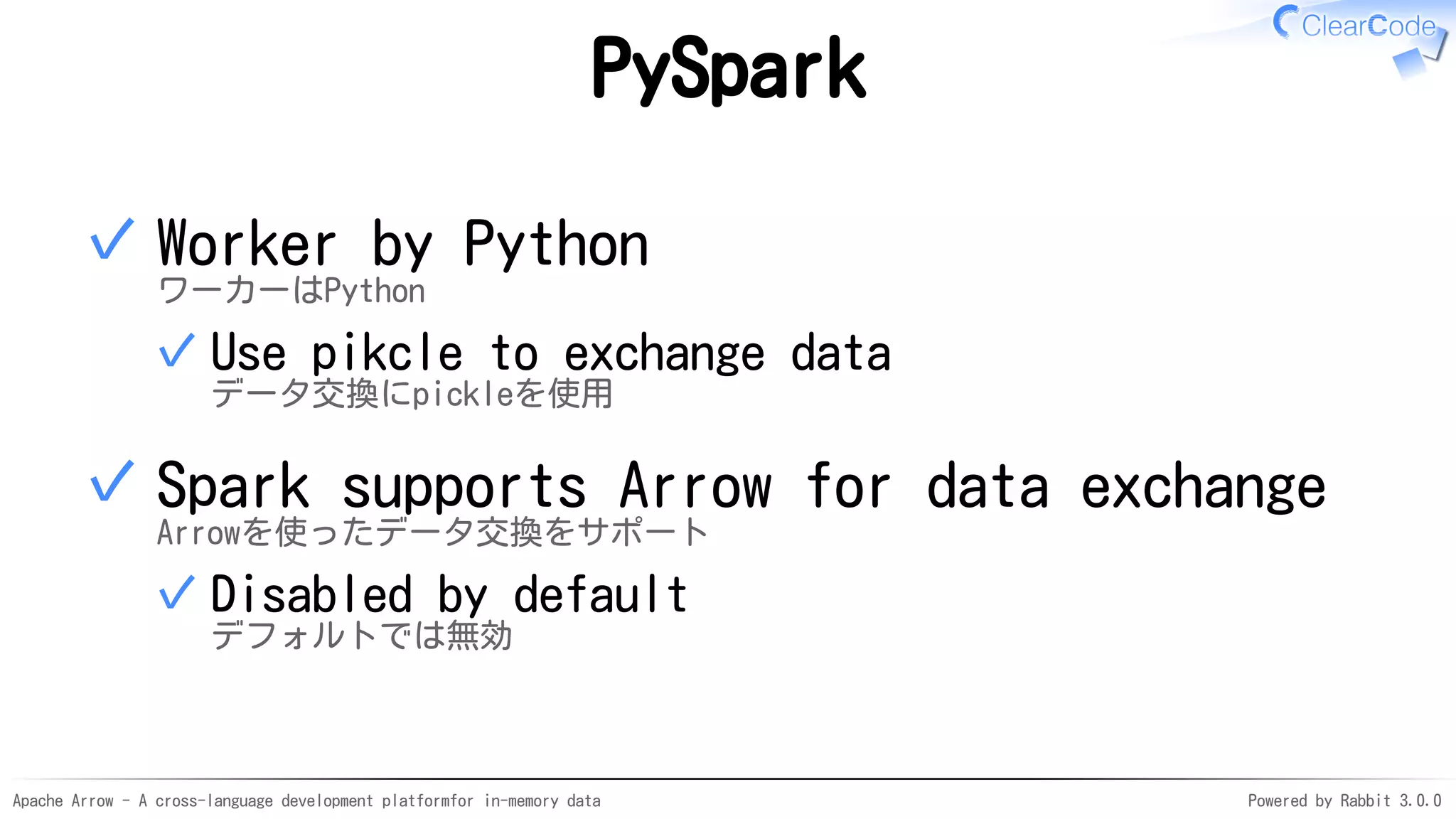 ClearCode

PySpark

✓ Worker by Python
ワーカーはPython

✓ Use pikcle to exchange data
データ交換にpickleを使用

✓ Spark supports Arrow for data exchange
Arrowを使ったデータ交換をサポート

✓ Disabled by default
デフォルトでは無効

Apache Arrow - A cross-language development platformfor in-memory data

Powered by Rabbit 3.0.0